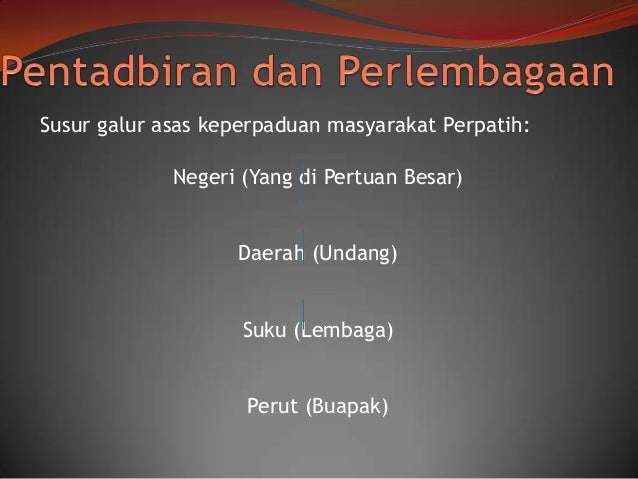 Pentadbiran dan Perlembagaan

Susur galur asas keperpaduan masyarakat Perpatih:

Negeri (Yang di Pertuan Besar)

Daerah (Undang)

Suku (Lembaga)

Perut (Buapak)